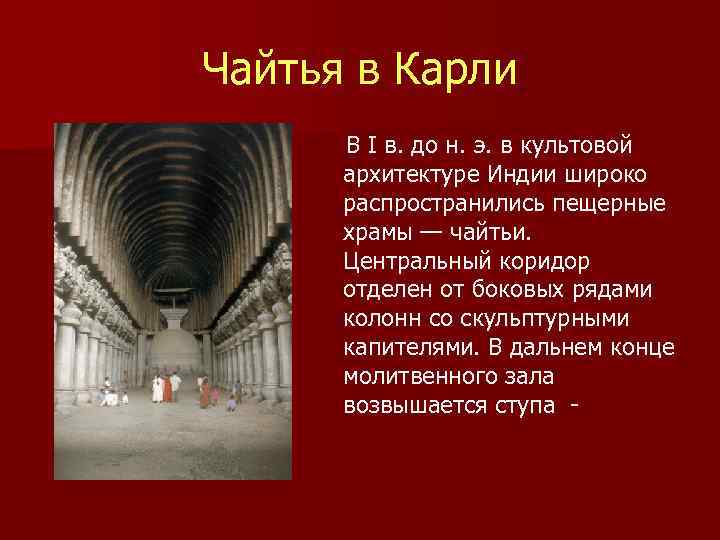 Чайтья в Карли

В I в. до н. э. в культовой архитектуре Индии широко распространились пещерные храмы — чайтьи. Центральный коридор отделен от боковых рядами колонн со скульптурными капителями. В дальнем конце молитвенного зала возвышается ступа -